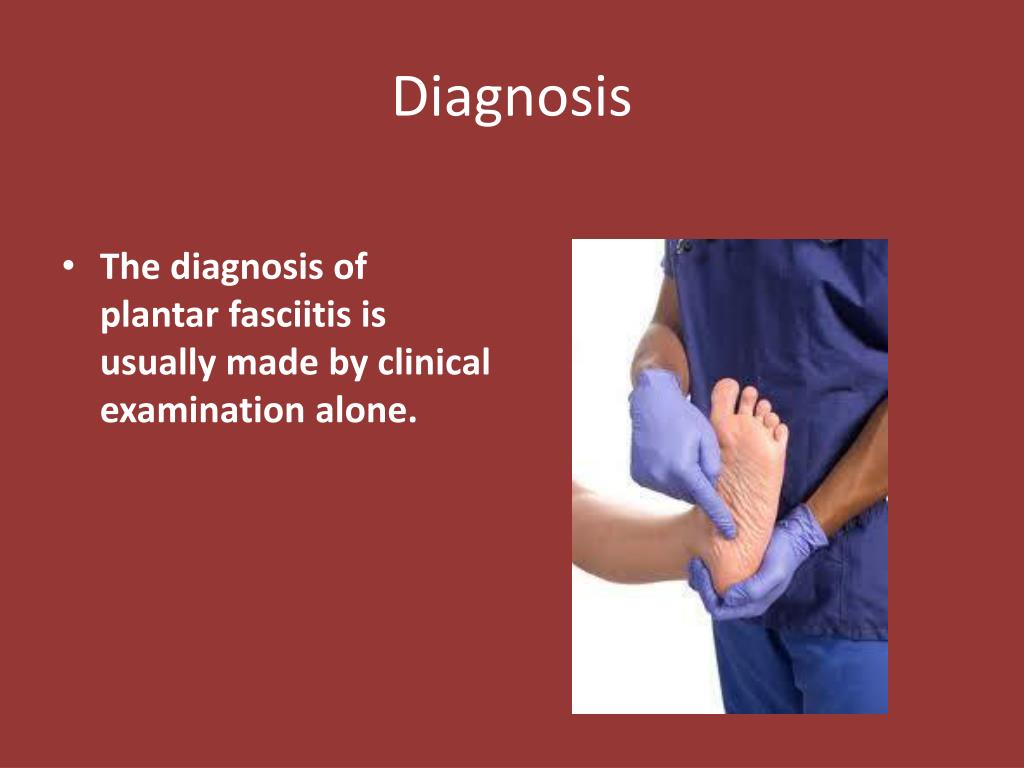 Diagnosis

• The diagnosis of plantar fasciitis is usually made by clinical examination alone.